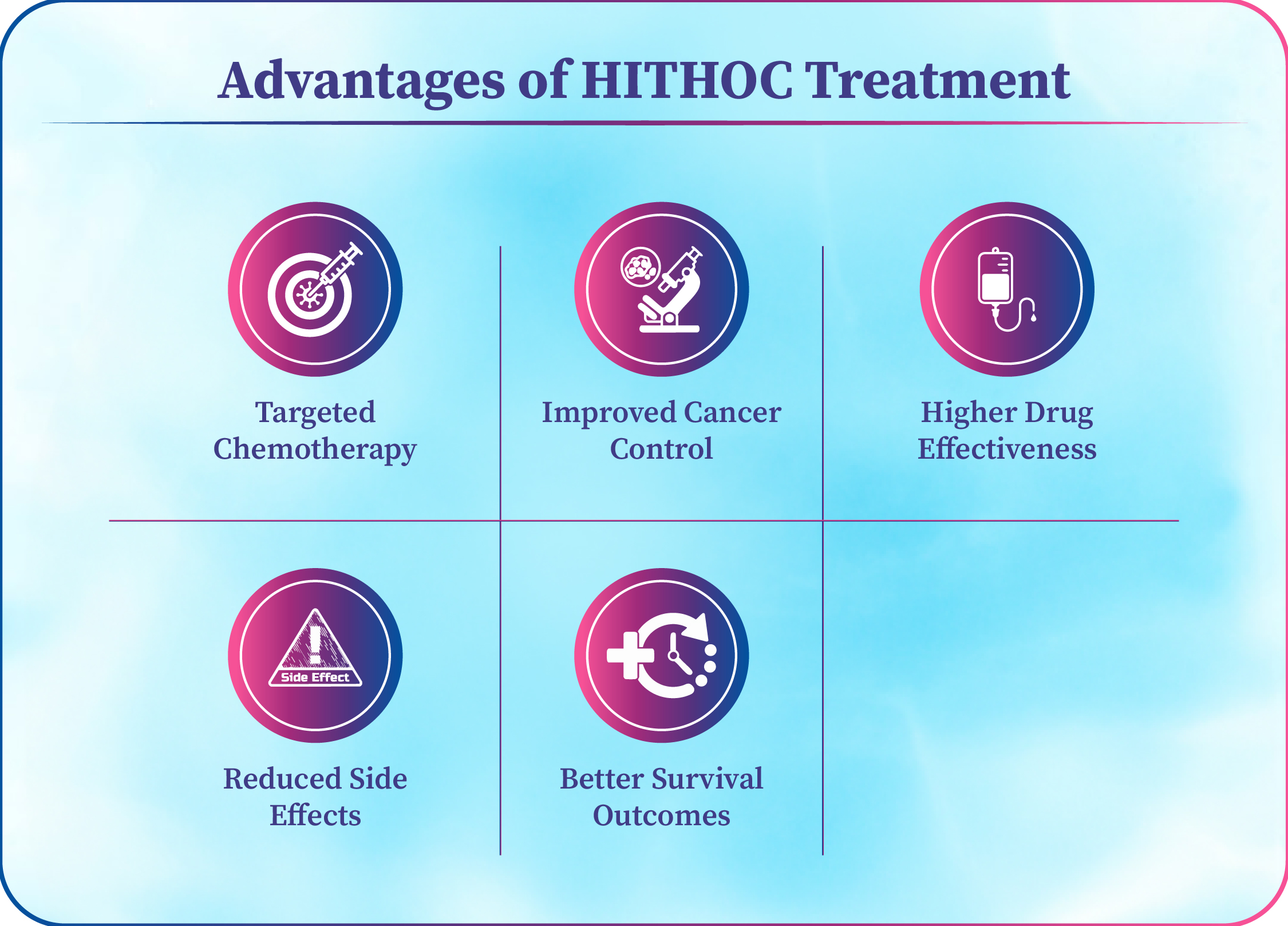 Advantages of HITHOC Treatment

Targeted Chemotherapy

Improved Cancer Control

Higher Drug Effectiveness

Side Effect

Reduced Side Effects

Better Survival Outcomes